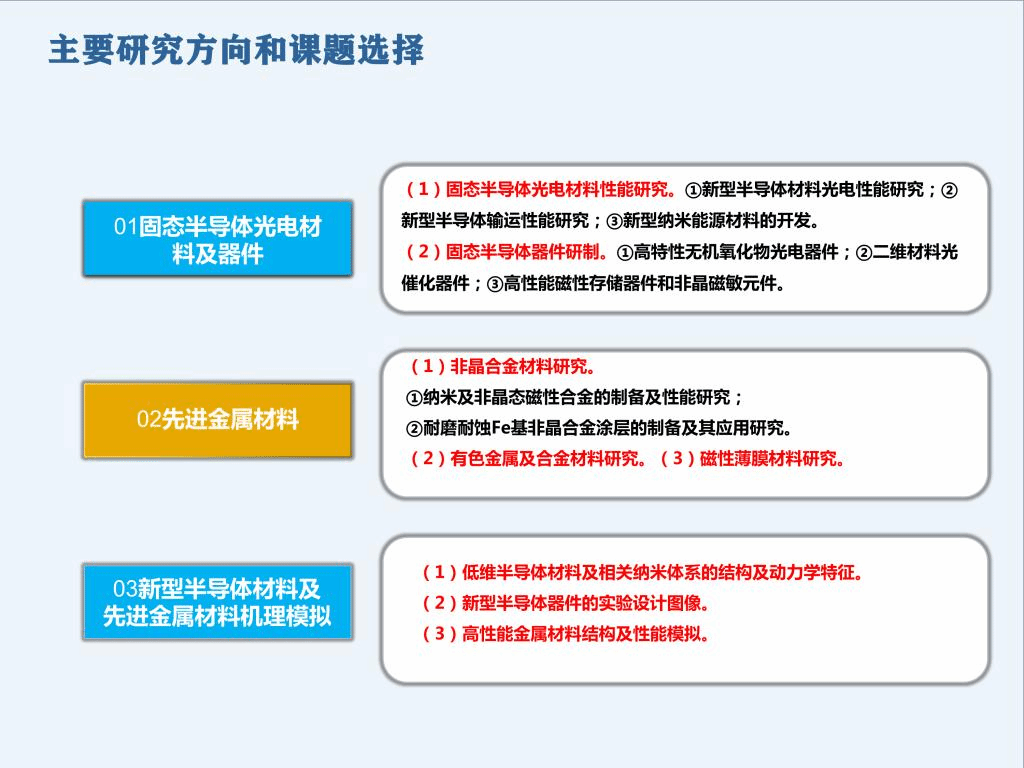 主要研究方向和课题选择

01固态半导体光电材料及器件

（1）固态半导体光电材料性能研究。①新型半导体材料光电性能研究；②新型半导体输运性能研究；③新型纳米能源材料的开发。
（2）固态半导体器件研制。①高特性无机氧化物光电器件；②二维材料光催化器件；③高性能磁性存储器件和非晶磁敏元件。

02先进金属材料

（1）非晶合金材料研究。
①纳米及非晶态磁性合金的制备及性能研究；
②耐磨耐蚀Fe基非晶合金涂层的制备及其应用研究。
（2）有色金属及合金材料研究。（3）磁性薄膜材料研究。

03新型半导体材料及先进金属材料机理模拟

（1）低维半导体材料及相关纳米体系的结构及动力学特征。
（2）新型半导体器件的实验设计图像。
（3）高性能金属材料结构及性能模拟。